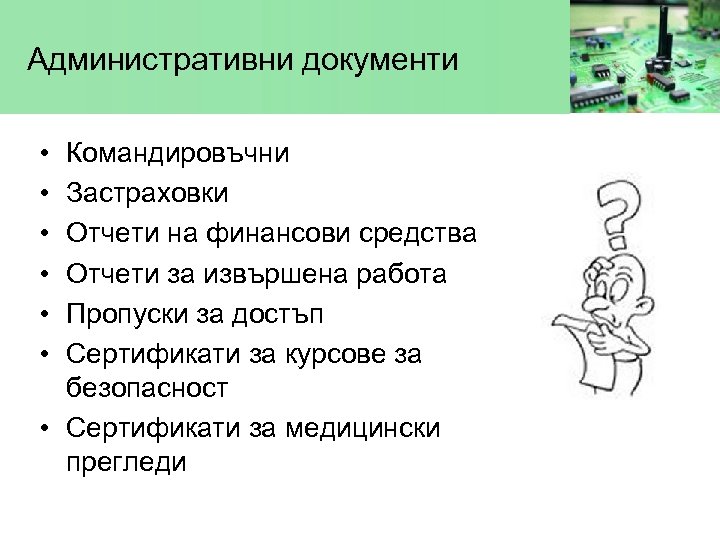 Административни документи

• Командировъчни
• Застраховки
• Отчети на финансови средства
• Отчети за извършена работа
• Пропуски за достъп
• Сертификати за курсове за безопасност
• Сертификати за медицински прегледи